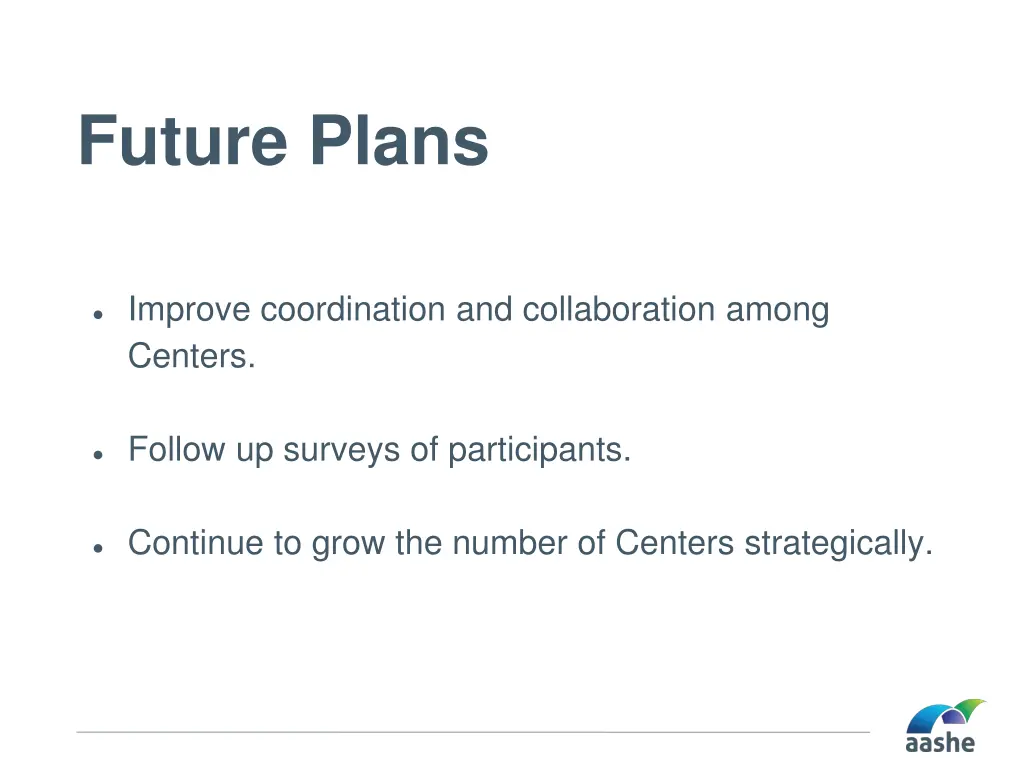 Future Plans

- Improve coordination and collaboration among Centers.

- Follow up surveys of participants.

- Continue to grow the number of Centers strategically.

aashe